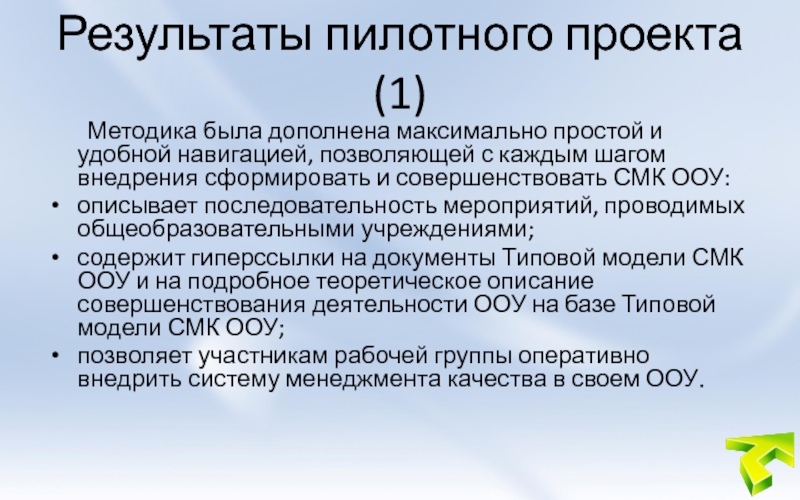 Результаты пилотного проекта (1)

Методика была дополнена максимально простой и удобной навигацией, позволяющей с каждым шагом внедрения сформировать и совершенствовать СМК ООУ:

• описывает последовательность мероприятий, проводимых общеобразовательными учреждениями;
• содержит гиперссылки на документы Типовой модели СМК ООУ и на подробное теоретическое описание совершенствования деятельности ООУ на базе Типовой модели СМК ООУ;
• позволяет участникам рабочей группы оперативно внедрить систему менеджмента качества в своем ООУ.